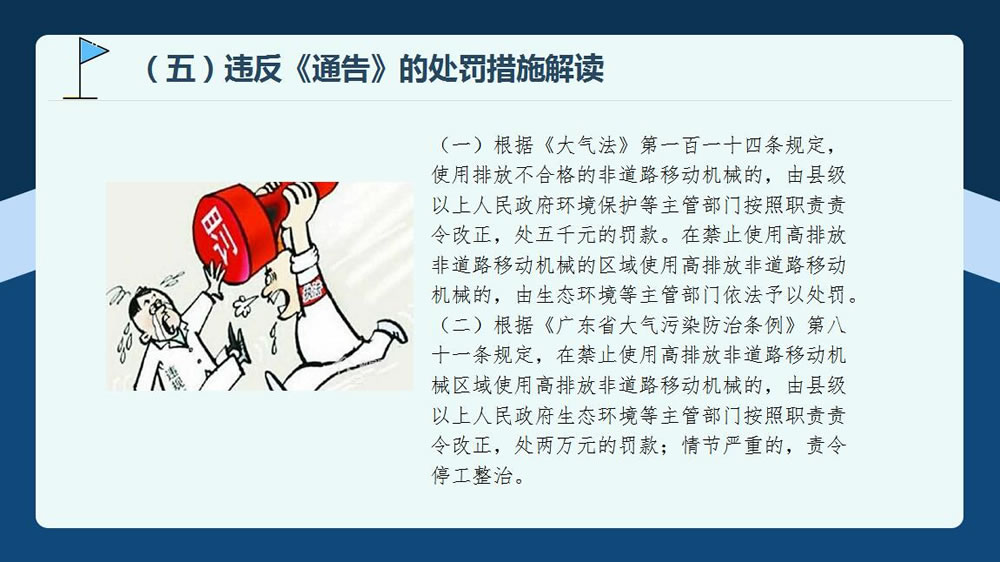 （五）违反《通告》的处罚措施解读

罚

执法

违规

（一）根据《大气法》第一百一十四条规定，使用排放不合格的非道路移动机械的，由县级以上人民政府环境保护等主管部门按照职责责令改正，处五千元的罚款。在禁止使用高排放非道路移动机械的区域使用高排放非道路移动机械的，由生态环境等主管部门依法予以处罚。
（二）根据《广东省大气污染防治条例》第八十一条规定，在禁止使用高排放非道路移动机械区域使用高排放非道路移动机械的，由县级以上人民政府生态环境等主管部门按照职责责令改正，处两万元的罚款；情节严重的，责令停工整治。